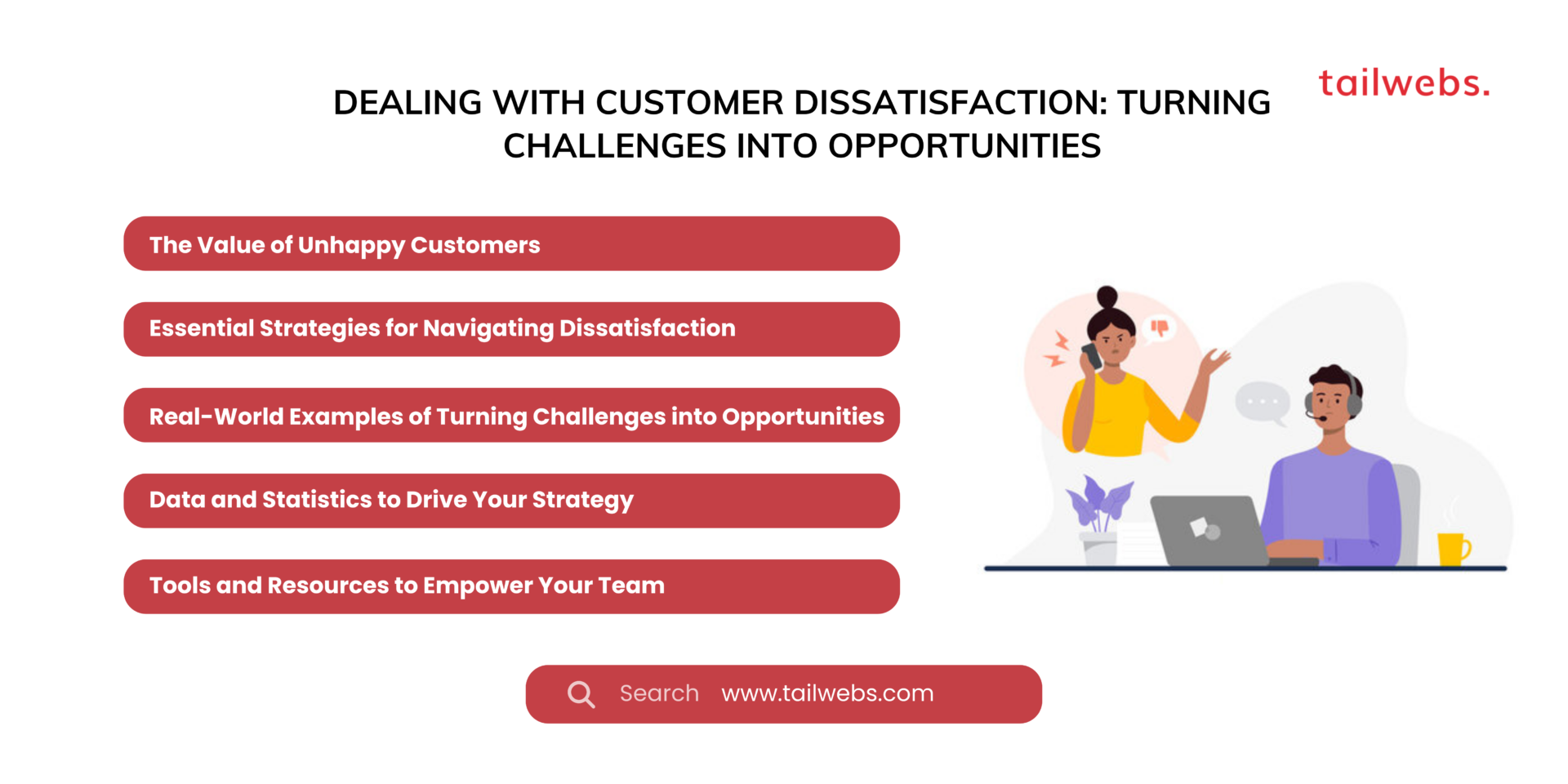 tailwebs.

DEALING WITH CUSTOMER DISSATISFACTION: TURNING CHALLENGES INTO OPPORTUNITIES

The Value of Unhappy Customers

Essential Strategies for Navigating Dissatisfaction

Real-World Examples of Turning Challenges into Opportunities

Data and Statistics to Drive Your Strategy

Tools and Resources to Empower Your Team

Search www.tailwebs.com